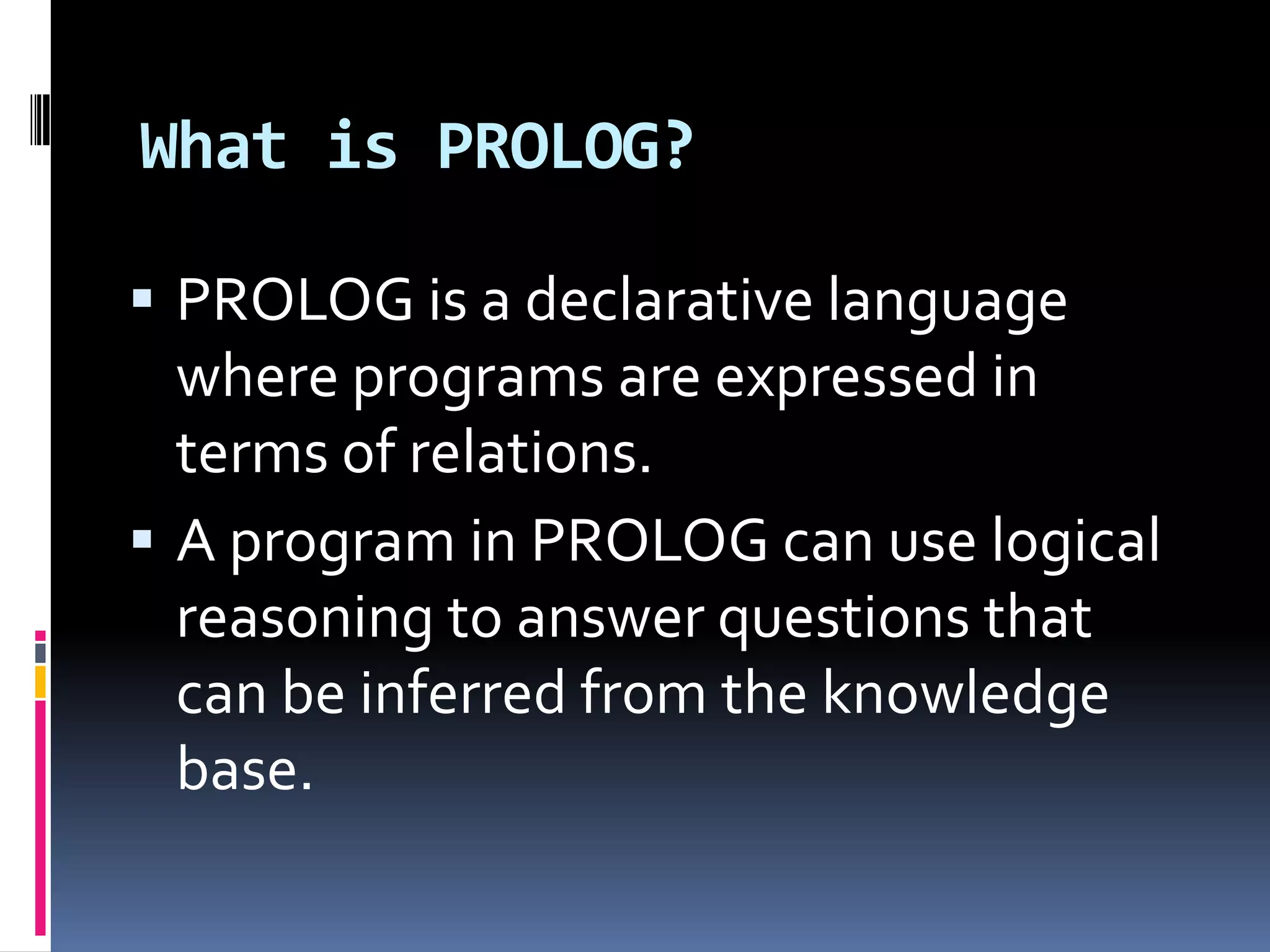 What is PROLOG?

▪ PROLOG is a declarative language where programs are expressed in terms of relations.
▪ A program in PROLOG can use logical reasoning to answer questions that can be inferred from the knowledge base.